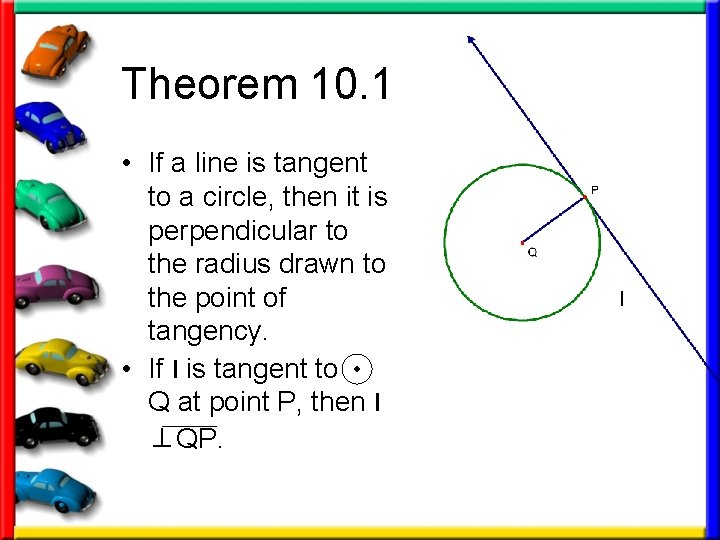 Theorem 10.1

• If a line is tangent to a circle, then it is perpendicular to the radius drawn to the point of tangency.
• If l is tangent to $\odot$ Q at point P, then l $\perp \overline{QP}$.

P
Q
l